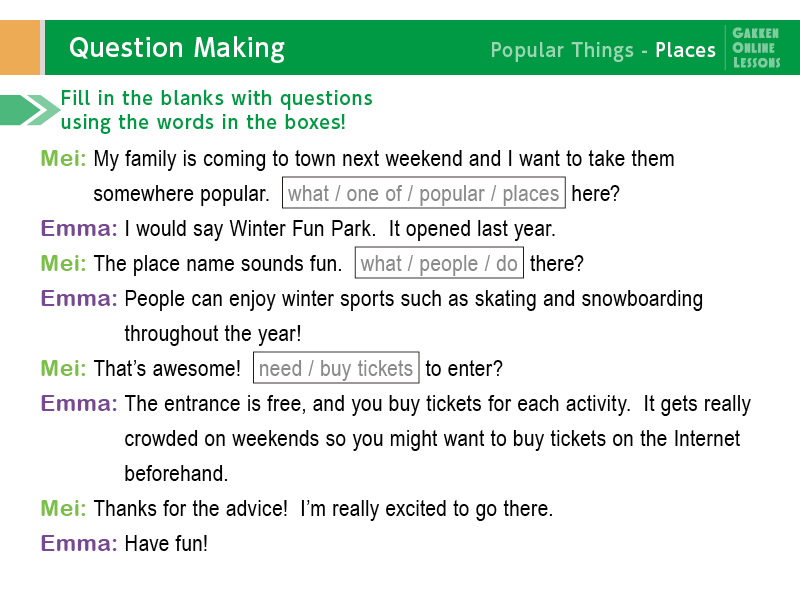 Question Making

Popular Things - Places

GAKKEN ONLINE LESSONS

Fill in the blanks with questions using the words in the boxes!

Mei: My family is coming to town next weekend and I want to take them somewhere popular. what / one of / popular / places here?

Emma: I would say Winter Fun Park. It opened last year.

Mei: The place name sounds fun. what / people / do there?

Emma: People can enjoy winter sports such as skating and snowboarding throughout the year!

Mei: That's awesome! need / buy tickets to enter?

Emma: The entrance is free, and you buy tickets for each activity. It gets really crowded on weekends so you might want to buy tickets on the Internet beforehand.

Mei: Thanks for the advice! I'm really excited to go there.

Emma: Have fun!